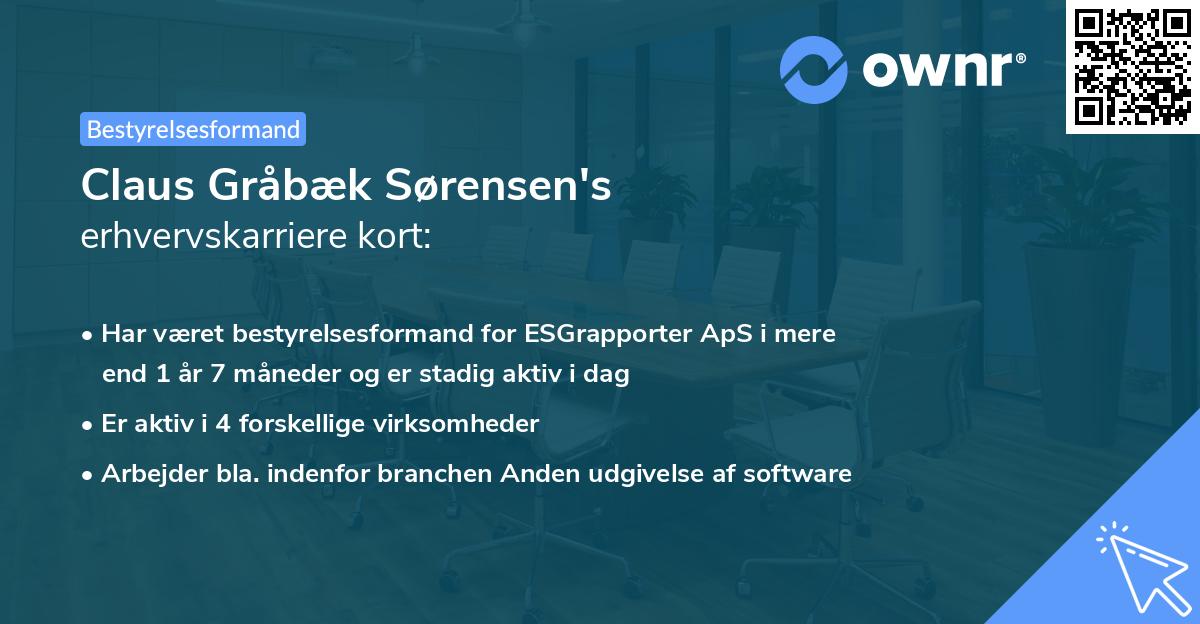 ownr®

Bestyrelsesformand

Claus Gråbæk Sørensen's
erhvervskarriere kort:

• Har været bestyrelsesformand for ESGrapporter ApS i mere end 1 år 7 måneder og er stadig aktiv i dag
• Er aktiv i 4 forskellige virksomheder
• Arbejder bla. indenfor branchen Anden udgivelse af software